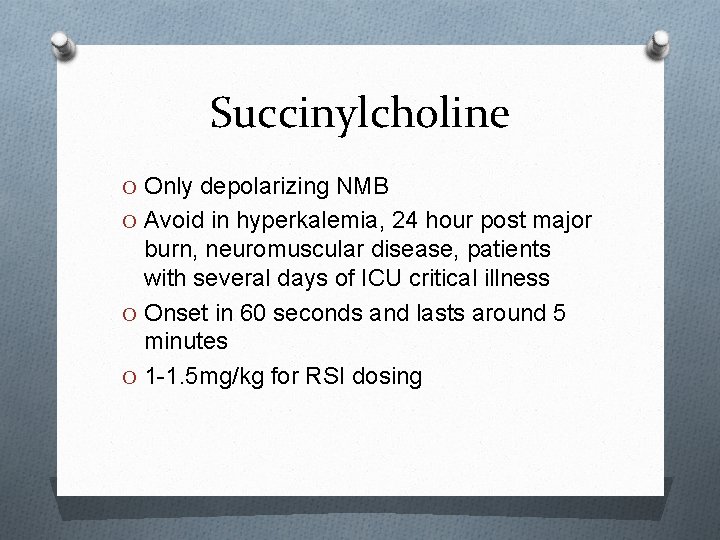 Succinylcholine

O Only depolarizing NMB
O Avoid in hyperkalemia, 24 hour post major burn, neuromuscular disease, patients with several days of ICU critical illness
O Onset in 60 seconds and lasts around 5 minutes
O 1-1.5mg/kg for RSI dosing